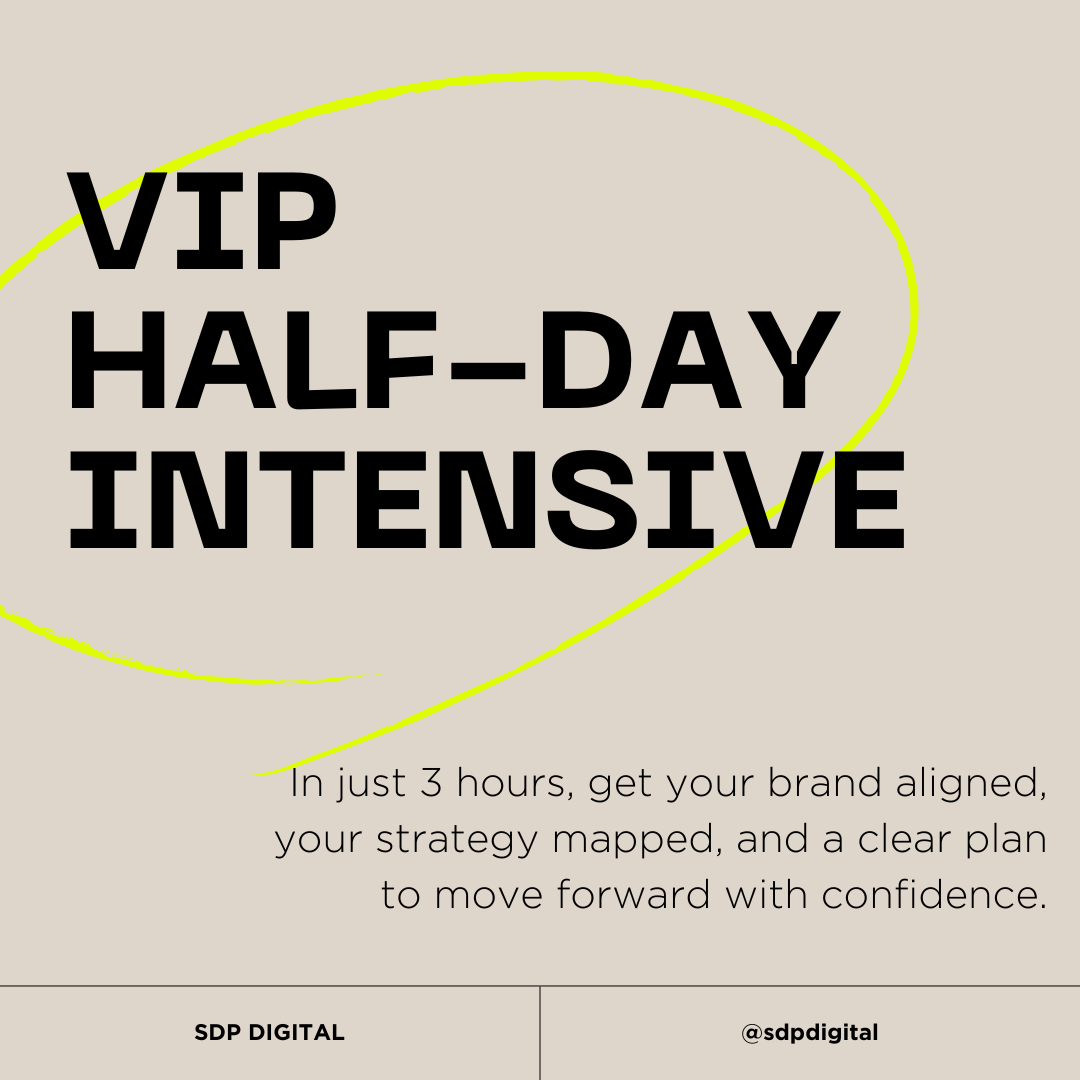 VIP
HALF-DAY
INTENSIVE

In just 3 hours, get your brand aligned, your strategy mapped, and a clear plan to move forward with confidence.

SDP DIGITAL

@sdpdigital